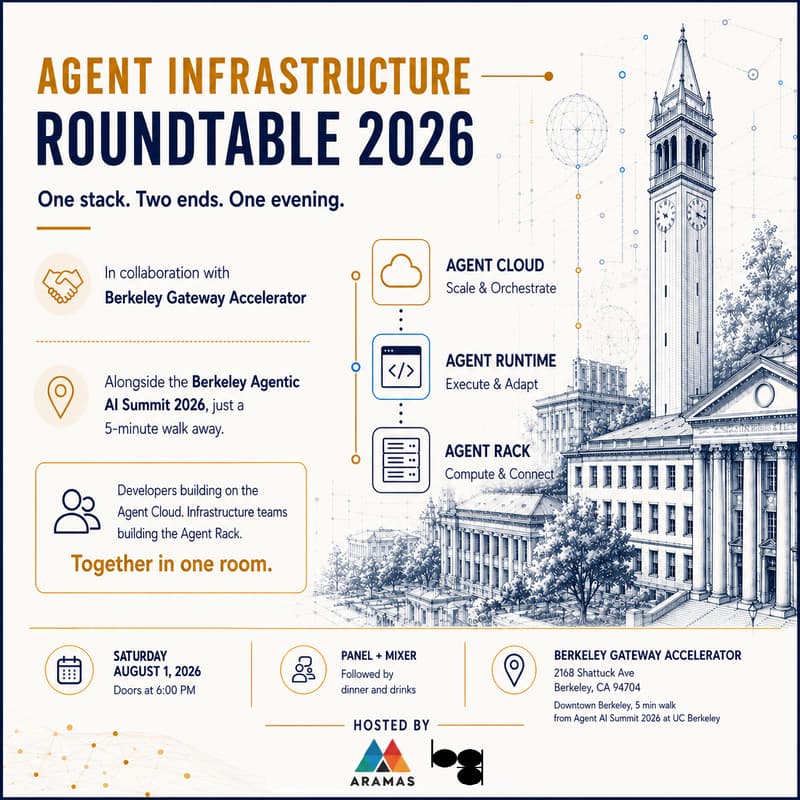 AGENT INFRASTRUCTURE
ROUNDTABLE 2026

One stack. Two ends. One evening.

In collaboration with
Berkeley Gateway Accelerator

Alongside the Berkeley Agentic AI Summit 2026, just a 5-minute walk away.

Developers building on the Agent Cloud. Infrastructure teams building the Agent Rack.

Together in one room.

AGENT CLOUD
Scale & Orchestrate

AGENT RUNTIME
Execute & Adapt

AGENT RACK
Compute & Connect

SATURDAY
AUGUST 1, 2026
Doors at 6:00 PM

PANEL + MIXER
Followed by dinner and drinks

BERKELEY GATEWAY ACCELERATOR
2168 Shattuck Ave
Berkeley, CA 94704
Downtown Berkeley, 5 min walk from Agent AI Summit 2026 at UC Berkeley

HOSTED BY

ARAMAS

bg